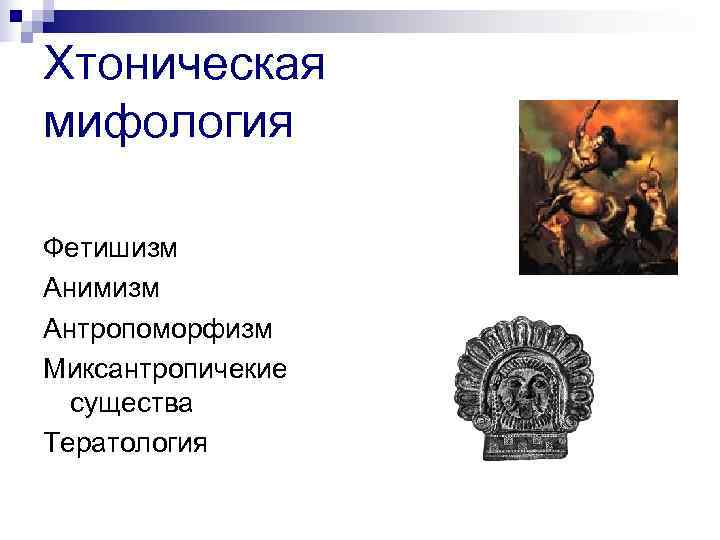 Хтоническая мифология

Фетишизм

Анимизм

Антропоморфизм

Миксантропичекие существа

Тератология